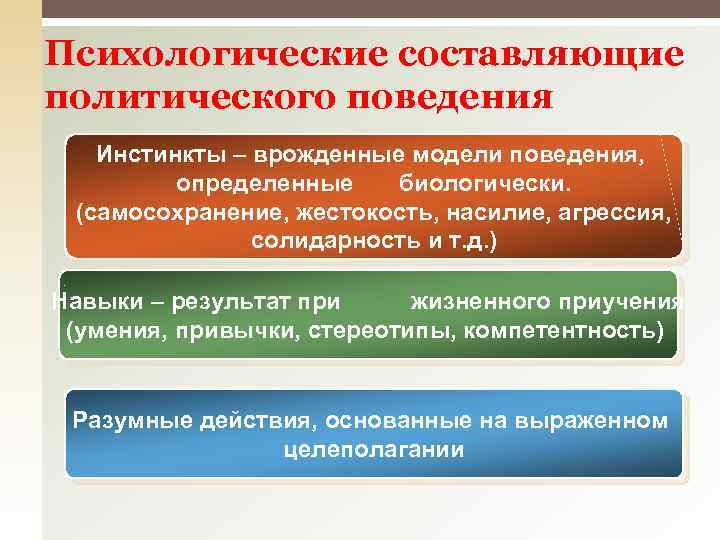 Психологические составляющие политического поведения

Инстинкты – врожденные модели поведения, определенные биологически. (самосохранение, жестокость, насилие, агрессия, солидарность и т.д.)

Навыки – результат при жизненного приучения (умения, привычки, стереотипы, компетентность)

Разумные действия, основанные на выраженном целеполагании